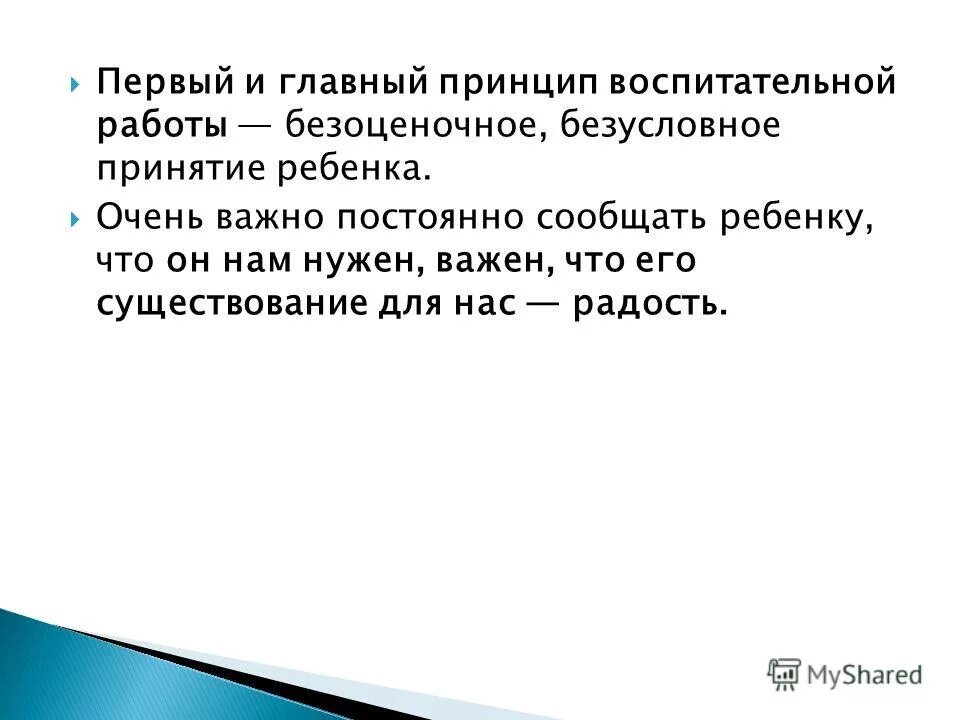 Первый и главный принцип воспитательной работы — безоценочное, безусловное принятие ребенка.

Очень важно постоянно сообщать ребенку, что он нам нужен, важен, что его существование для нас — радость.

MyShared